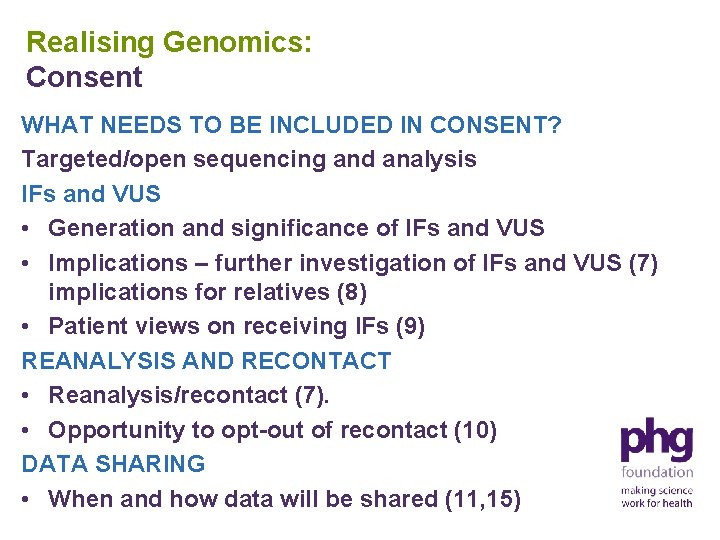 Realising Genomics:
Consent

WHAT NEEDS TO BE INCLUDED IN CONSENT?

Targeted/open sequencing and analysis

IFs and VUS

• Generation and significance of IFs and VUS
• Implications – further investigation of IFs and VUS (7) implications for relatives (8)
• Patient views on receiving IFs (9)

REANALYSIS AND RECONTACT

• Reanalysis/recontact (7).
• Opportunity to opt-out of recontact (10)

DATA SHARING

• When and how data will be shared (11,15)

phg
foundation
making science
work for health